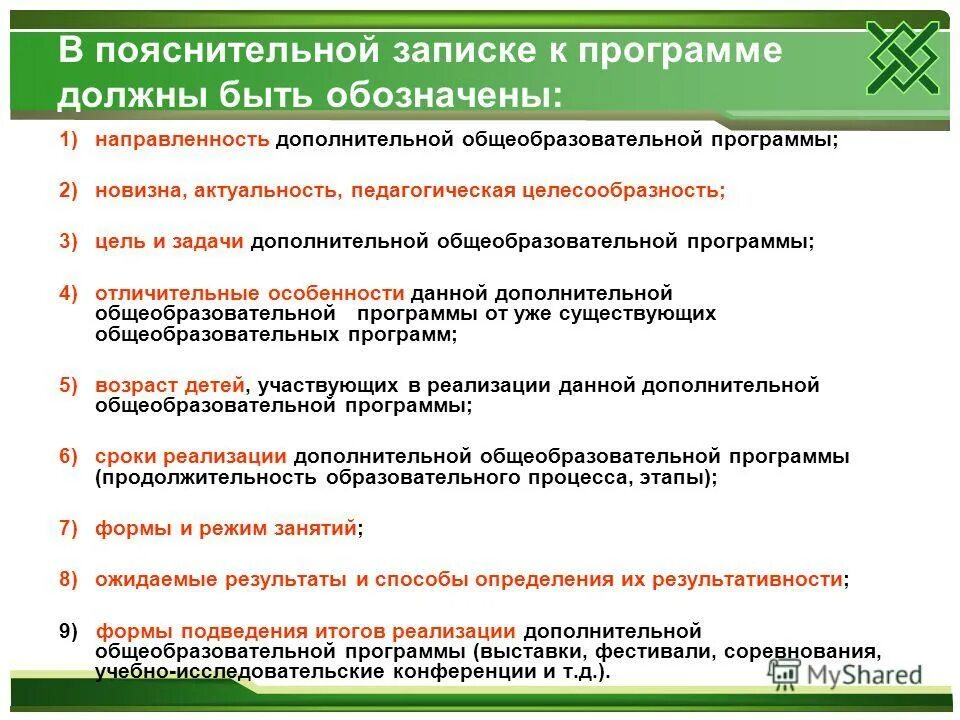 В пояснительной записке к программе должны быть обозначены:

1) направленность дополнительной общеобразовательной программы;

2) новизна, актуальность, педагогическая целесообразность;

3) цель и задачи дополнительной общеобразовательной программы;

4) отличительные особенности данной дополнительной общеобразовательной программы от уже существующих общеобразовательных программ;

5) возраст детей, участвующих в реализации данной дополнительной общеобразовательной программы;

6) сроки реализации дополнительной общеобразовательной программы (продолжительность образовательного процесса, этапы);

7) формы и режим занятий;

8) ожидаемые результаты и способы определения их результативности;

9) формы подведения итогов реализации дополнительной общеобразовательной программы (выставки, фестивали, соревнования, учебно-исследовательские конференции и т.д.).

MyShared